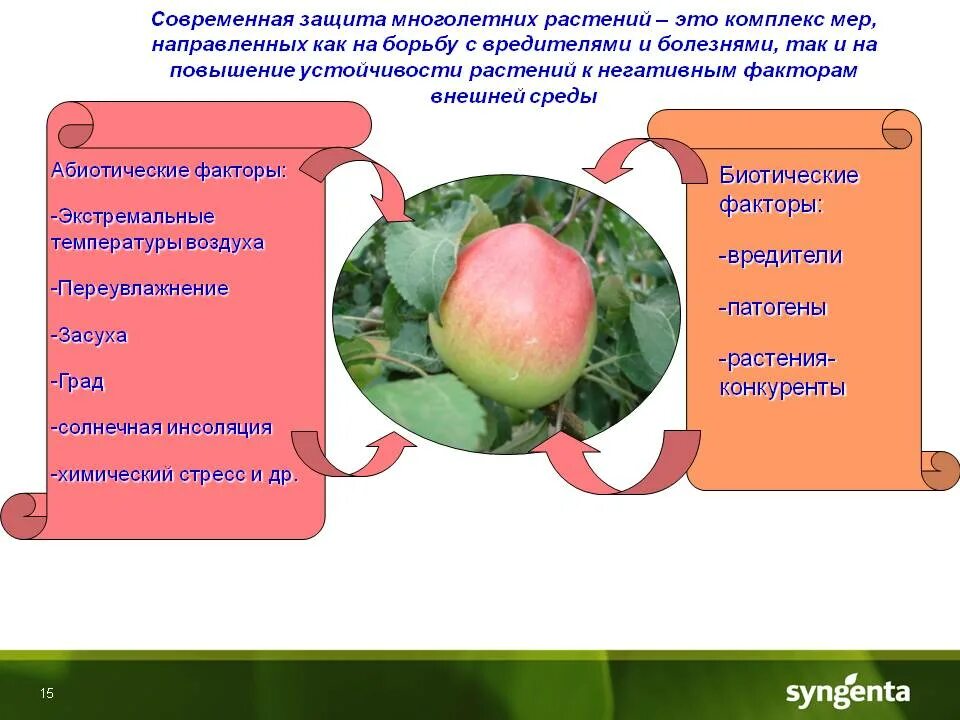 Современная защита многолетних растений – это комплекс мер, направленных как на борьбу с вредителями и болезнями, так и на повышение устойчивости растений к негативным факторам внешней среды

Абиотические факторы:

-Экстремальные температуры воздуха

-Переувлажнение

-Засуха

-Град

-солнечная инсоляция

-химический стресс и др.

Биотические факторы:

-вредители

-патогены

-растения-конкуренты

15

syngenta